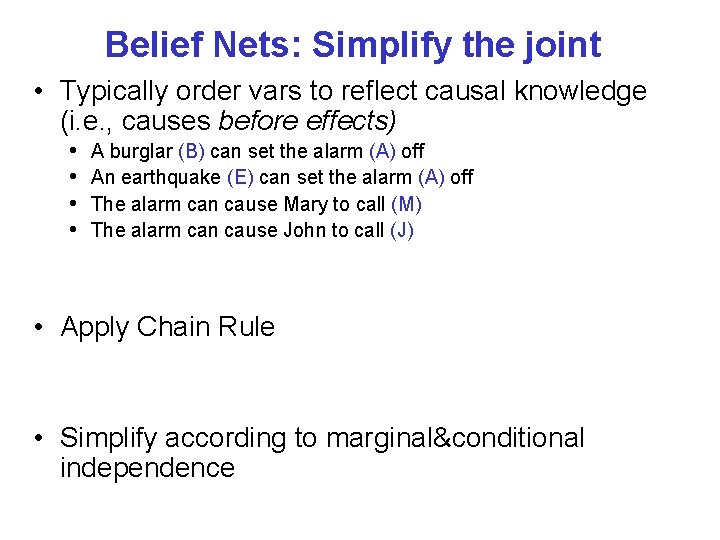 Belief Nets: Simplify the joint

• Typically order vars to reflect causal knowledge (i.e., causes before effects)
  • A burglar (B) can set the alarm (A) off
  • An earthquake (E) can set the alarm (A) off
  • The alarm can cause Mary to call (M)
  • The alarm can cause John to call (J)

• Apply Chain Rule

• Simplify according to marginal&conditional independence